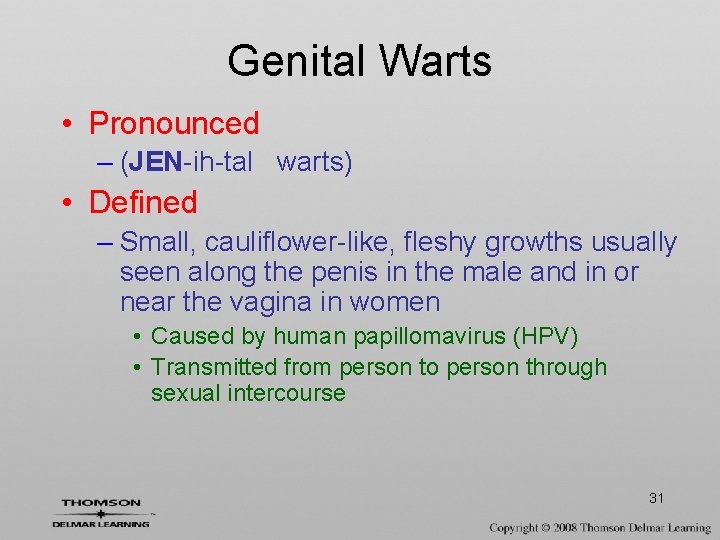 Genital Warts

• Pronounced
– (JEN-ih-tal warts)

• Defined
– Small, cauliflower-like, fleshy growths usually seen along the penis in the male and in or near the vagina in women
• Caused by human papillomavirus (HPV)
• Transmitted from person to person through sexual intercourse

31

THOMSON
DELMAR LEARNING

Copyright © 2008 Thomson Delmar Learning